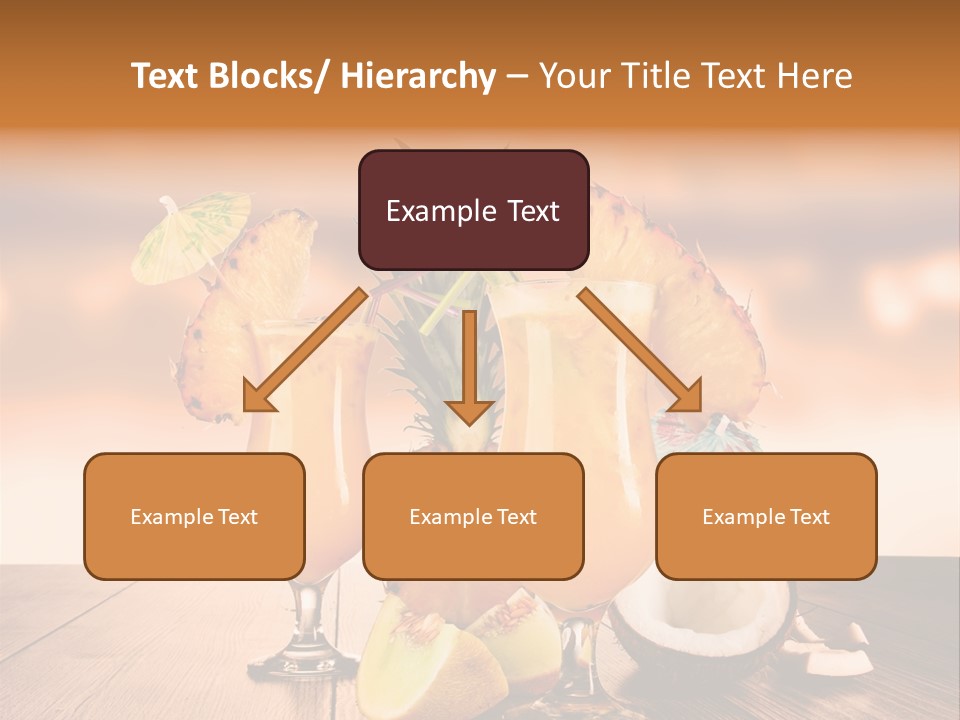 Text Blocks/ Hierarchy – Your Title Text Here

Example Text

Example Text

Example Text

Example Text